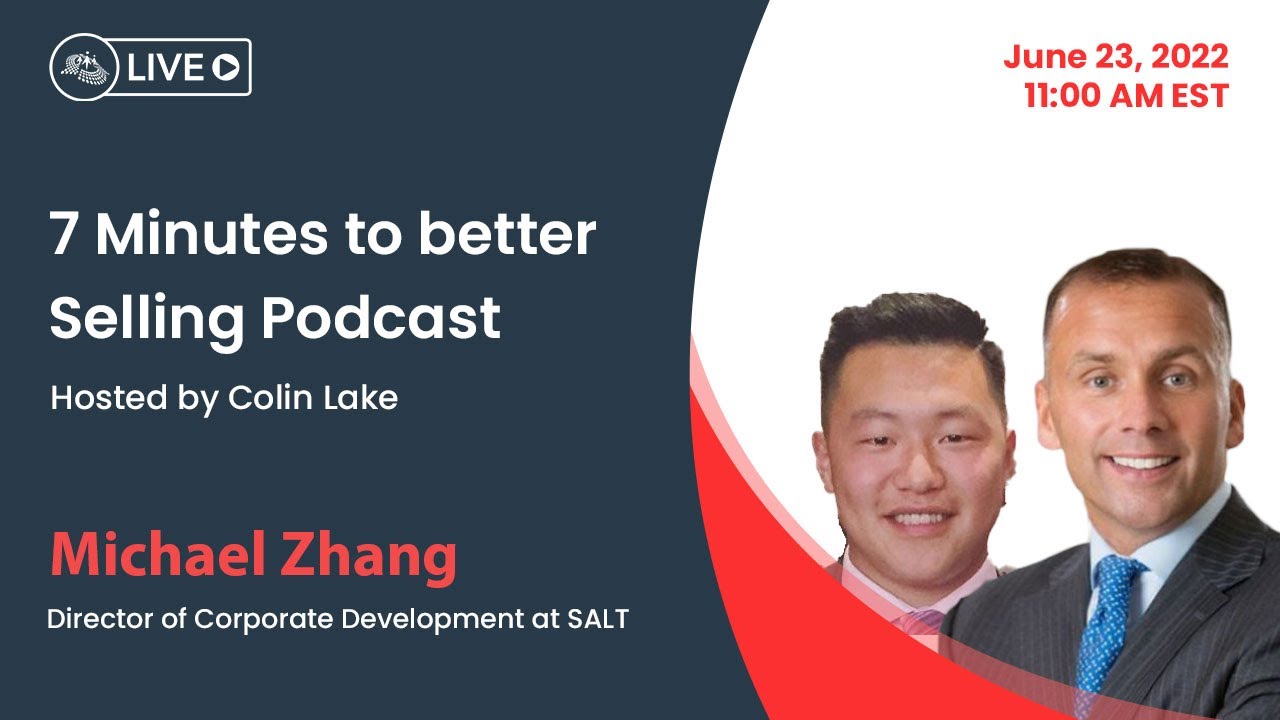 LIVE

June 23, 2022
11:00 AM EST

7 Minutes to better Selling Podcast

Hosted by Colin Lake

Michael Zhang

Director of Corporate Development at SALT